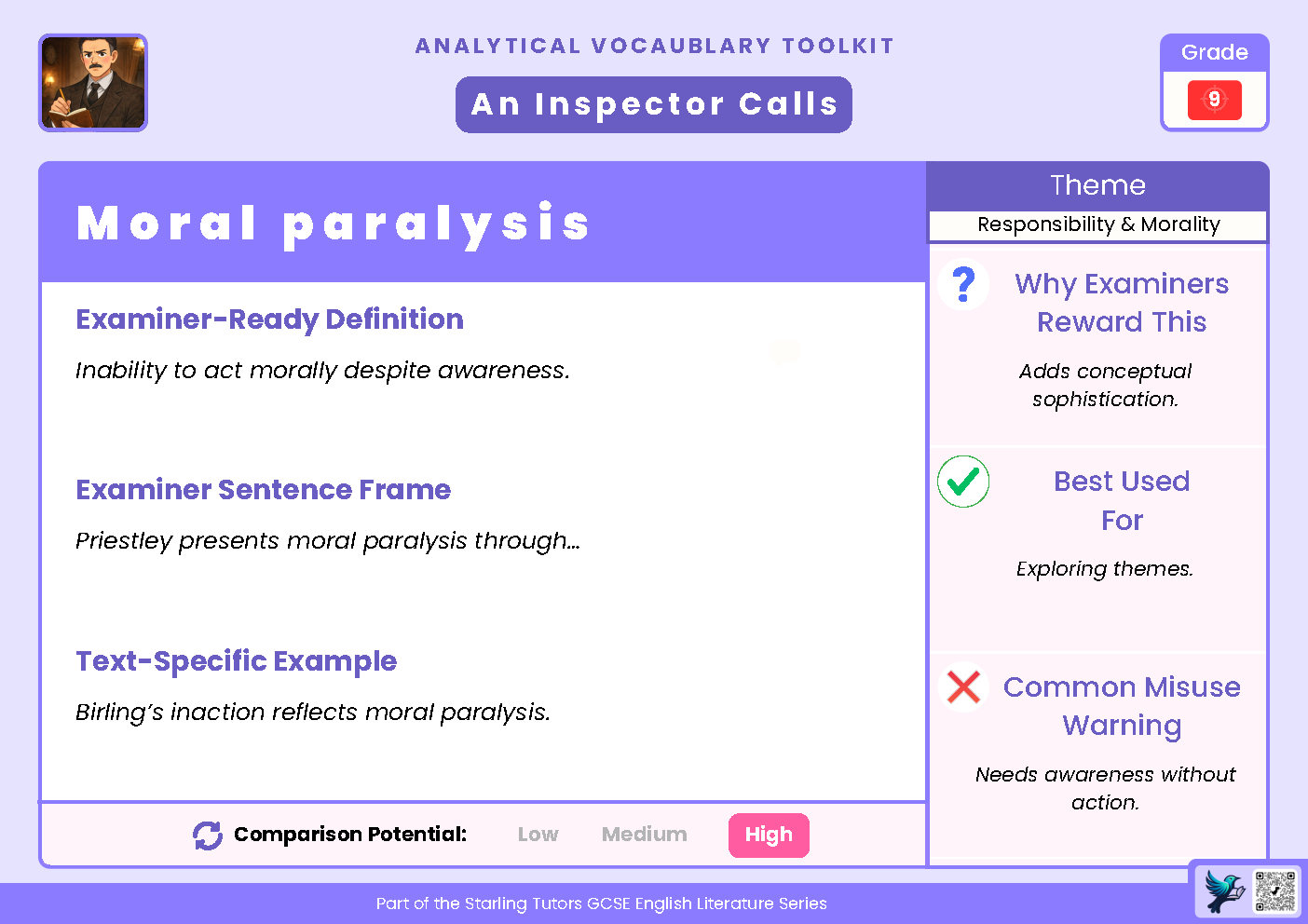 ANALYTICAL VOCAUBLARY TOOLKIT

An Inspector Calls

Grade

9

Moral paralysis

Examiner-Ready Definition

Inability to act morally despite awareness.

Examiner Sentence Frame

Priestley presents moral paralysis through...

Text-Specific Example

Birling's inaction reflects moral paralysis.

Comparison Potential: Low Medium High

Theme

Responsibility & Morality

Why Examiners Reward This

Adds conceptual sophistication.

Best Used For

Exploring themes.

Common Misuse Warning

Needs awareness without action.

Part of the Starling Tutors GCSE English Literature Series